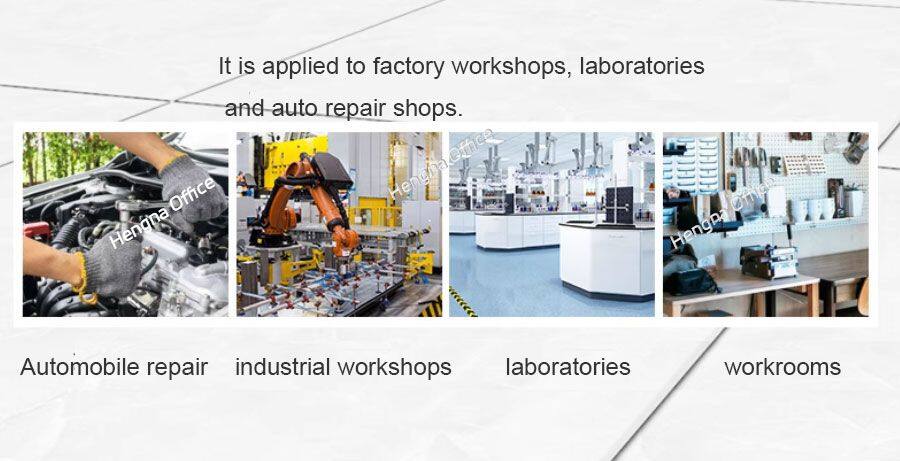 It is applied to factory workshops, laboratories and auto repair shops.

Hengna Office

Hengna Office

Hengna Office

Automobile repair

industrial workshops

laboratories

workrooms